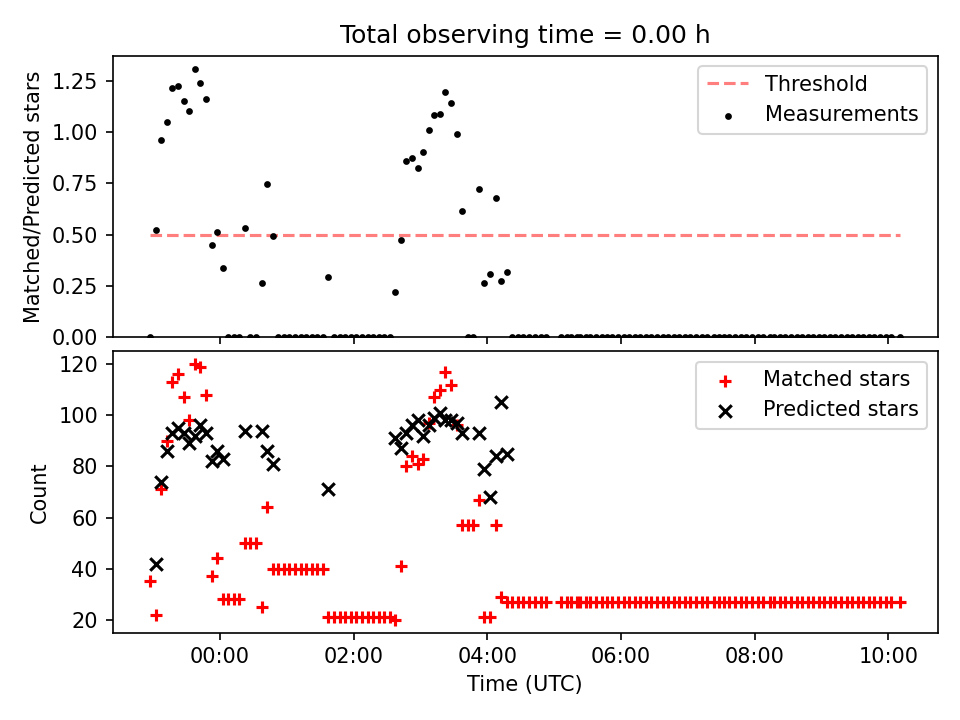 Total observing time = 0.00 h

Matched/Predicted stars

1.25
1.00
0.75
0.50
0.25
0.00

Threshold
Measurements

Count

120
100
80
60
40
20

Matched stars
Predicted stars

00:00
02:00
04:00
06:00
08:00
10:00

Time (UTC)